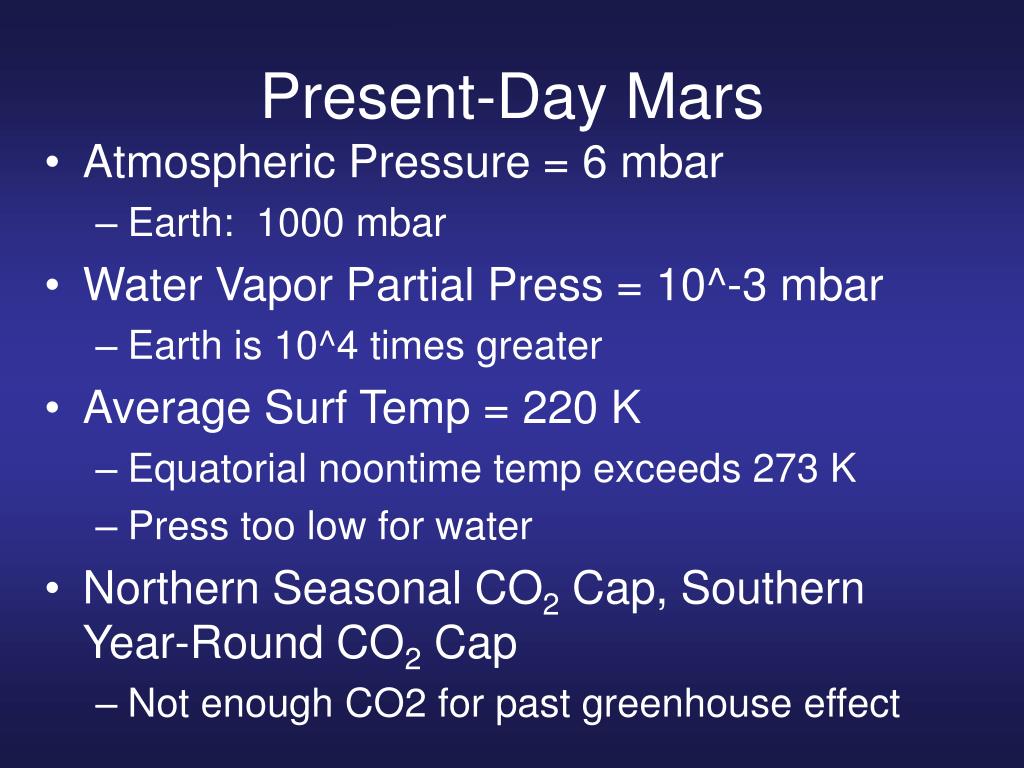 Present-Day Mars

• Atmospheric Pressure = 6 mbar
– Earth: 1000 mbar
• Water Vapor Partial Press = 10^-3 mbar
– Earth is 10^4 times greater
• Average Surf Temp = 220 K
– Equatorial noontime temp exceeds 273 K
– Press too low for water
• Northern Seasonal $CO_2$ Cap, Southern Year-Round $CO_2$ Cap
– Not enough CO2 for past greenhouse effect